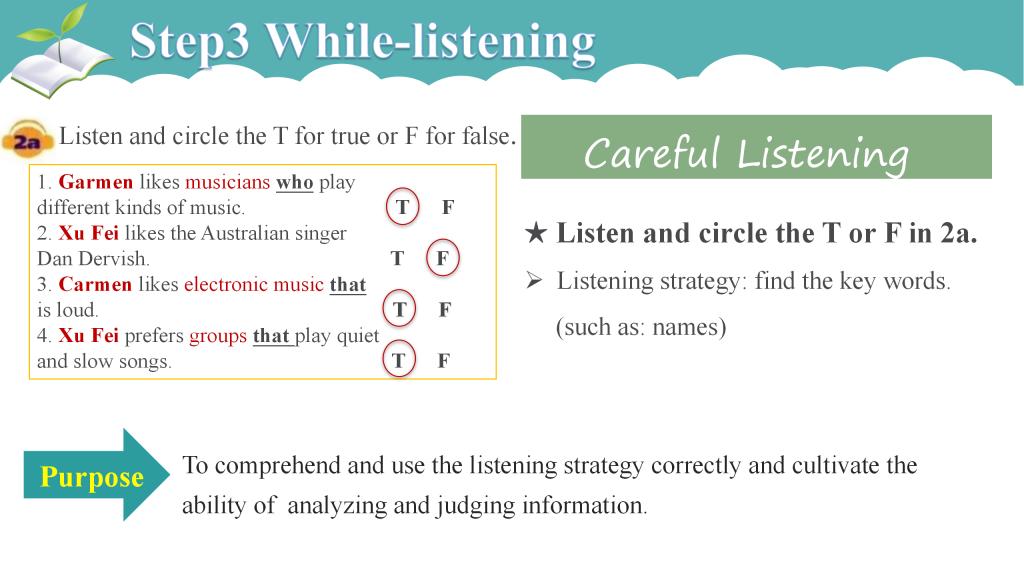 Step3 While-listening

2a Listen and circle the T for true or F for false.

1. Garmen likes musicians who play different kinds of music. T F
2. Xu Fei likes the Australian singer Dan Dervish. T F
3. Carmen likes electronic music that is loud. T F
4. Xu Fei prefers groups that play quiet and slow songs. T F

Careful Listening

★ Listen and circle the T or F in 2a.

➢ Listening strategy: find the key words.
(such as: names)

Purpose

To comprehend and use the listening strategy correctly and cultivate the ability of analyzing and judging information.